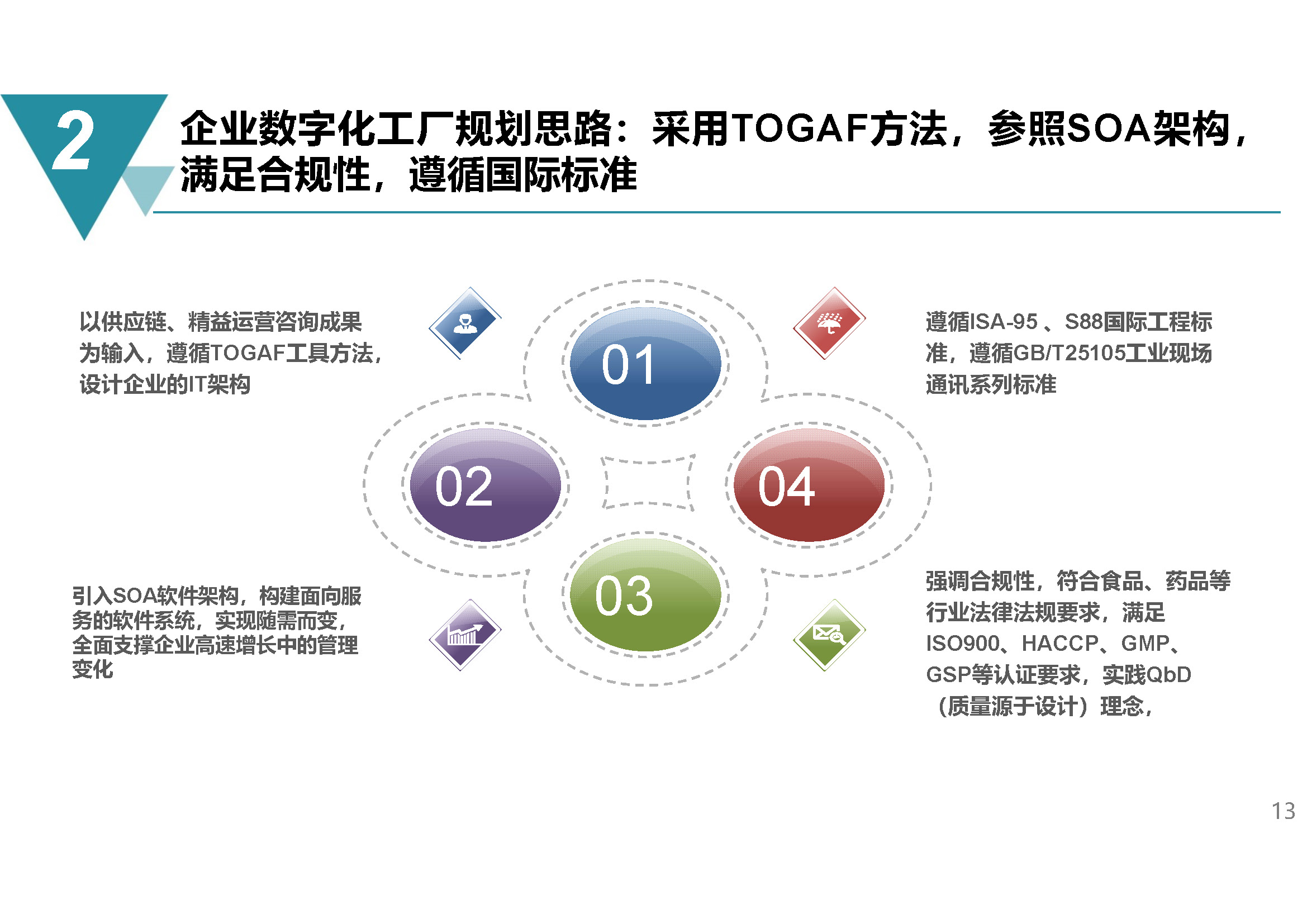 2

企业数字化工厂规划思路：采用TOGAF方法，参照SOA架构，满足合规性，遵循国际标准

以供应链、精益运营咨询成果为输入，遵循TOGAF工具方法，设计企业的IT架构

01

遵循ISA-95 、S88国际工程标准，遵循GB/T25105工业现场通讯系列标准

02

04

引入SOA软件架构，构建面向服务的软件系统，实现随需而变，全面支撑企业高速增长中的管理变化

03

强调合规性，符合食品、药品等行业法律法规要求，满足ISO900、HACCP、GMP、GSP等认证要求，实践QbD（质量源于设计）理念，

13